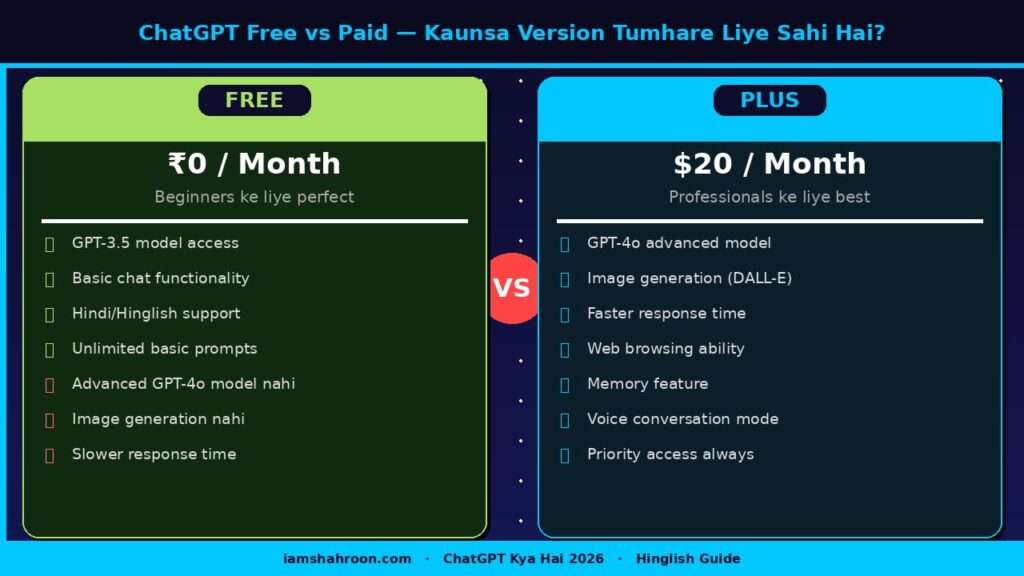 ChatGPT Free vs Paid — Kaunsa Version Tumhare Liye Sahi Hai?

FREE

₹0 / Month

Beginners ke liye perfect

GPT-3.5 model access

Basic chat functionality

Hindi/Hinglish support

Unlimited basic prompts

Advanced GPT-4o model nahi

Image generation nahi

Slower response time

VS

PLUS

$20 / Month

Professionals ke liye best

GPT-4o advanced model

Image generation (DALL-E)

Faster response time

Web browsing ability

Memory feature

Voice conversation mode

Priority access always

iamshahroon.com · ChatGPT Kya Hai 2026 · Hinglish Guide